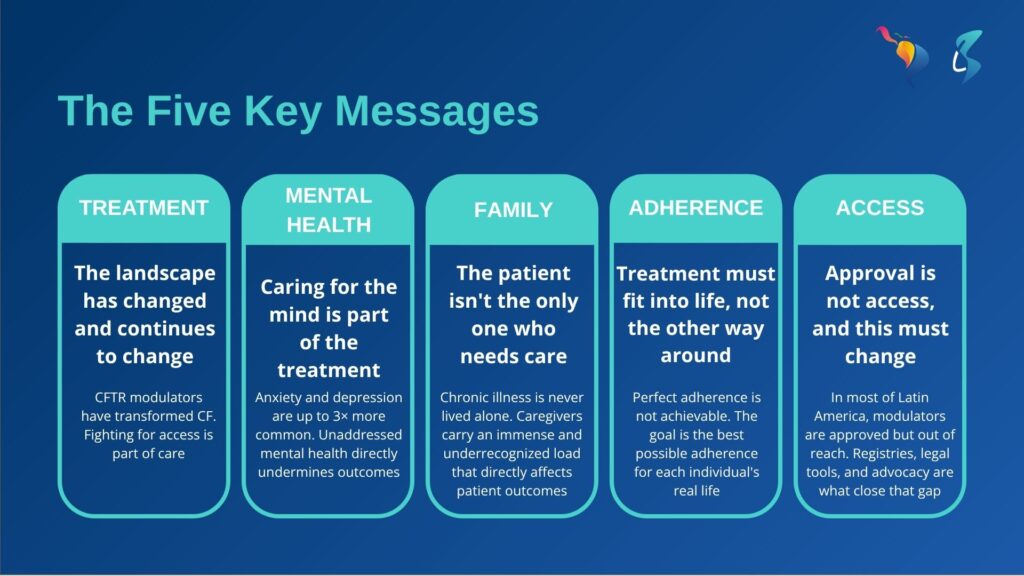 The Five Key Messages

TREATMENT

The landscape has changed and continues to change

CFTR modulators have transformed CF. Fighting for access is part of care

MENTAL HEALTH

Caring for the mind is part of the treatment

Anxiety and depression are up to 3× more common. Unaddressed mental health directly undermines outcomes

FAMILY

The patient isn't the only one who needs care

Chronic illness is never lived alone. Caregivers carry an immense and underrecognized load that directly affects patient outcomes

ADHERENCE

Treatment must fit into life, not the other way around

Perfect adherence is not achievable. The goal is the best possible adherence for each individual's real life

ACCESS

Approval is not access, and this must change

In most of Latin America, modulators are approved but out of reach. Registries, legal tools, and advocacy are what close that gap